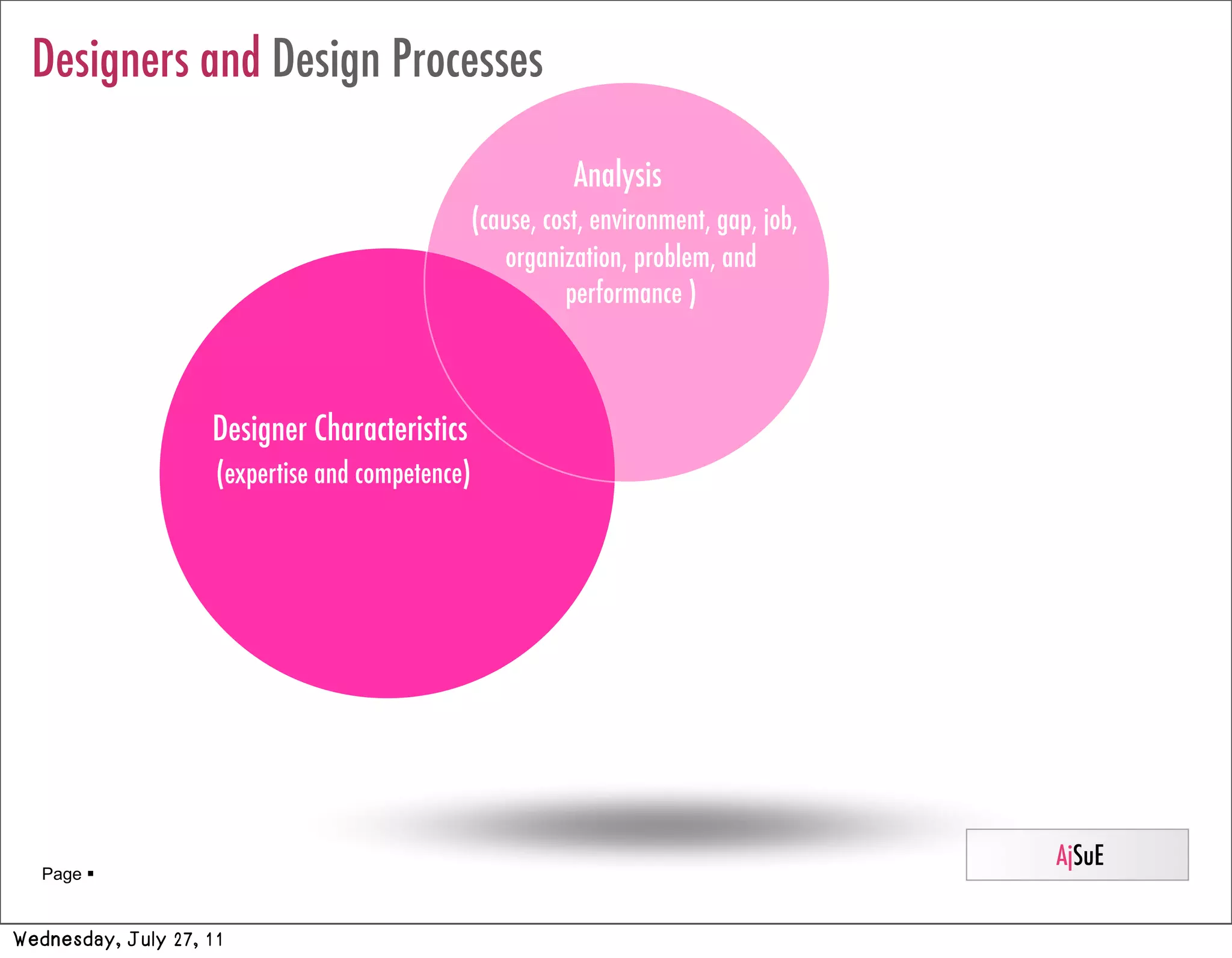 Designers and Design Processes

Analysis

(cause, cost, environment, gap, job, organization, problem, and performance )

Designer Characteristics

(expertise and competence)

Page ▪

AjSuE

Wednesday, July 27, 11